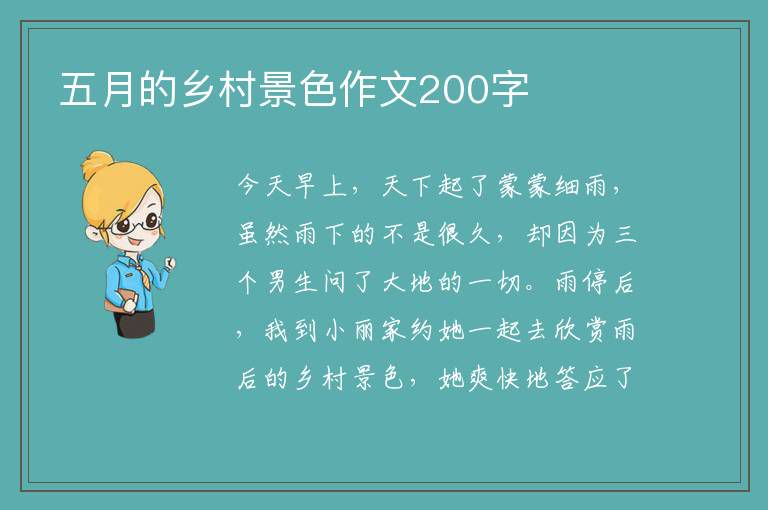 五月的乡村景色作文200字

今天早上，天下起了蒙蒙细雨，虽然雨下的不是很久，却因为三个男生问了大地的一切。雨停后，我到小丽家约她一起去欣赏雨后的乡村景色，她爽快地答应了